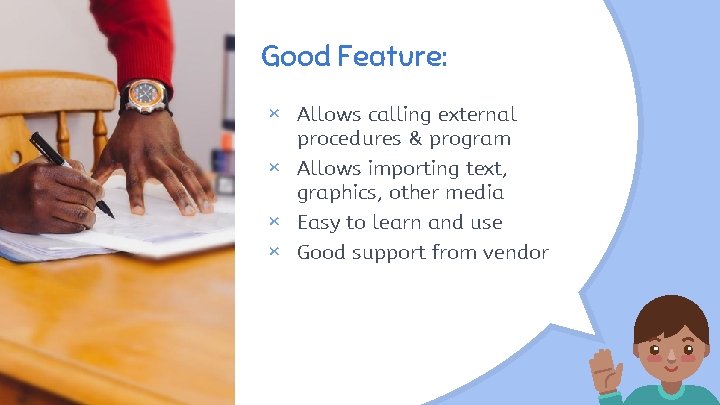 Good Feature:

× Allows calling external procedures & program
× Allows importing text, graphics, other media
× Easy to learn and use
× Good support from vendor